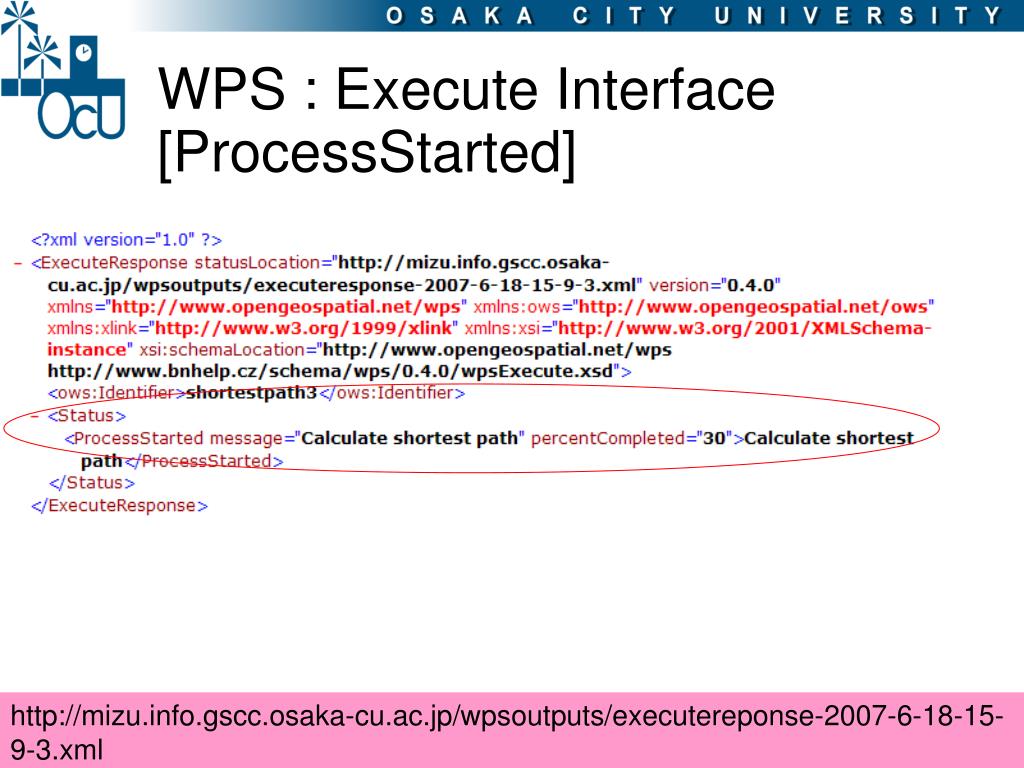 OSAKA CITY UNIVERSITY

OCU

WPS : Execute Interface [ProcessStarted]

<?xml version="1.0" ?>
- <ExecuteResponse statusLocation="http://mizu.info.gscc.osaka-cu.ac.jp/wpsoutputs/executeresponse-2007-6-18-15-9-3.xml" version="0.4.0" xmlns="http://www.opengeospatial.net/wps" xmlns:ows="http://www.opengeospatial.net/ows" xmlns:xlink="http://www.w3.org/1999/xlink" xmlns:xsi="http://www.w3.org/2001/XMLSchema-instance" xsi:schemaLocation="http://www.opengeospatial.net/wps http://www.bnhelp.cz/schema/wps/0.4.0/wpsExecute.xsd">
<ows:Identifier>shortestpath3</ows:Identifier>
- <Status>
<ProcessStarted message="Calculate shortest path" percentCompleted="30">Calculate shortest path</ProcessStarted>
</Status>
</ExecuteResponse>

http://mizu.info.gscc.osaka-cu.ac.jp/wpsoutputs/executereponse-2007-6-18-15-9-3.xml